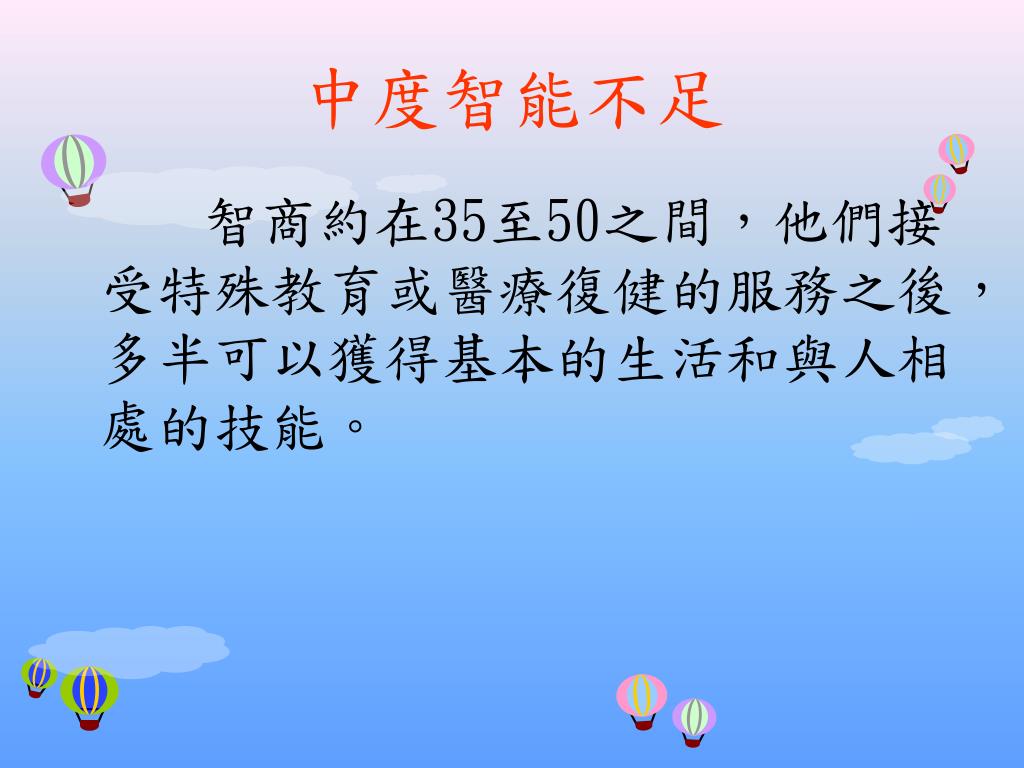 中度智能不足

智商約在35至50之間，他們接受特殊教育或醫療復健的服務之後，多半可以獲得基本的生活和與人相處的技能。